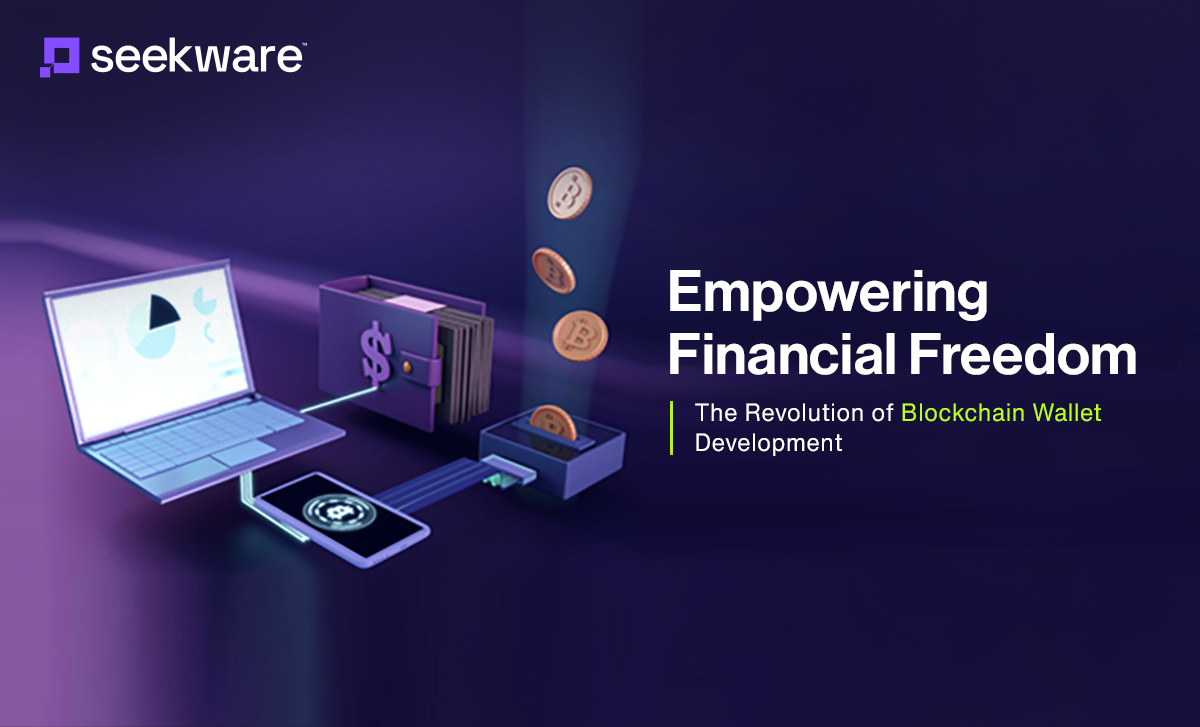 seekware™

Empowering Financial Freedom

The Revolution of Blockchain Wallet Development